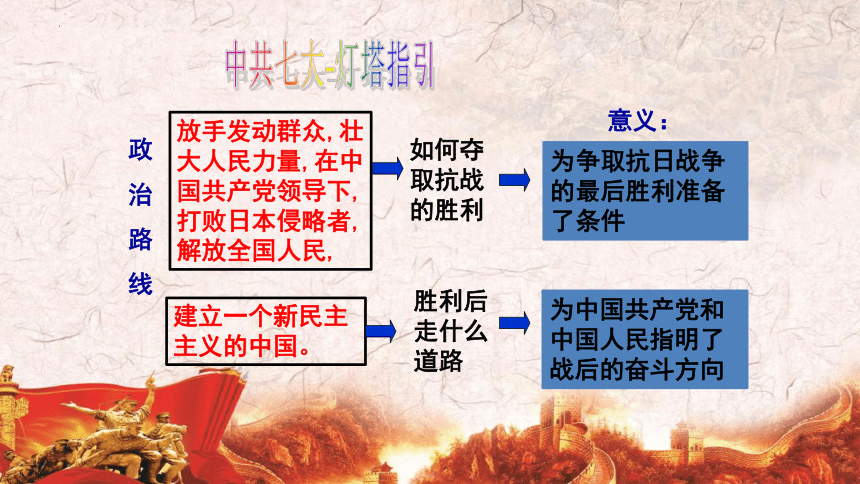 中共七大-灯塔指引

政治路线

放手发动群众，壮大人民力量，在中国共产党领导下，打败日本侵略者，解放全国人民，

如何夺取抗战的胜利

意义：

为争取抗日战争的最后胜利准备了条件

建立一个新民主主义的中国。

胜利后走什么道路

为中国共产党和中国人民指明了战后的奋斗方向